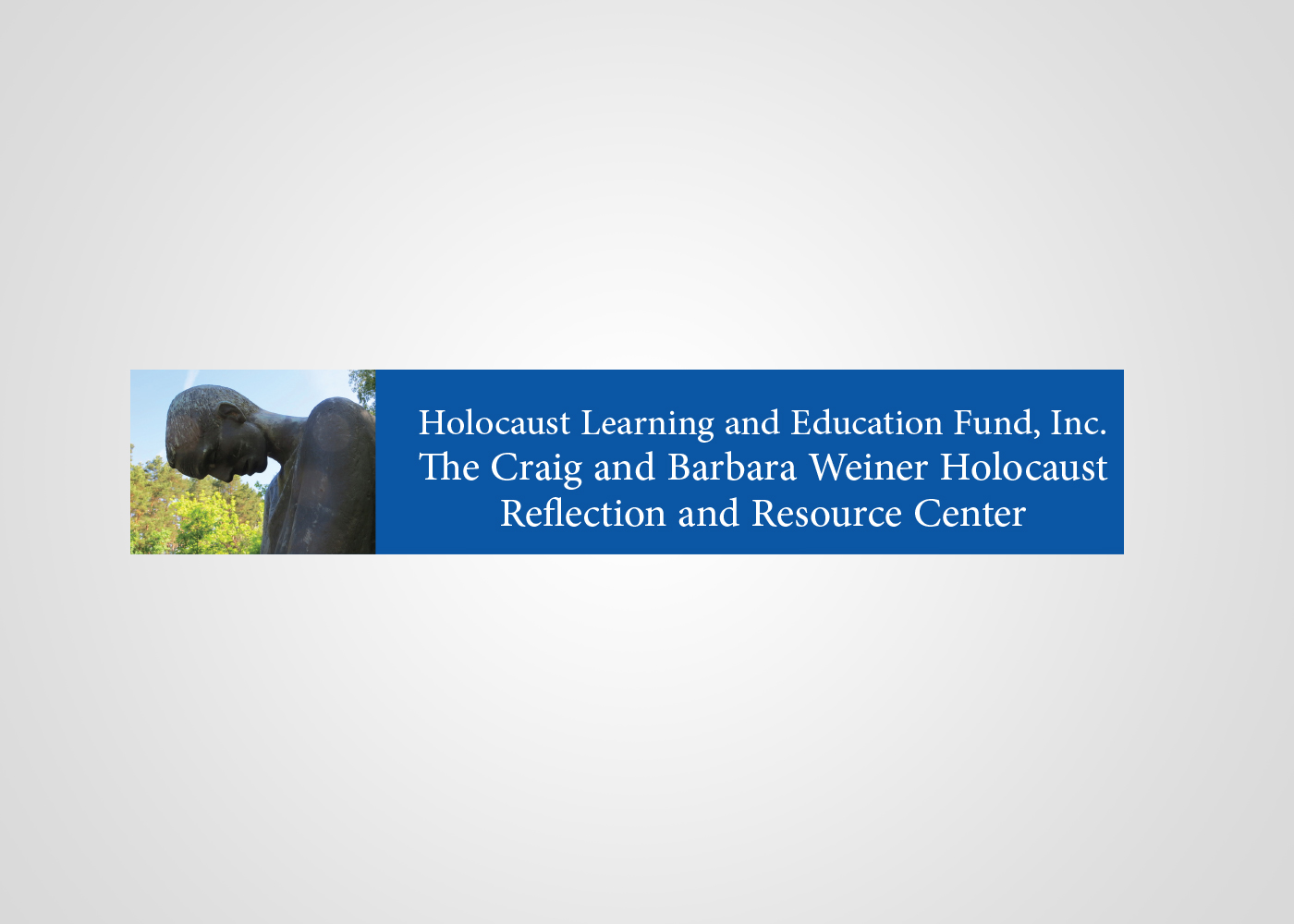 Holocaust Learning and Education Fund, Inc.
The Craig and Barbara Weiner Holocaust Reflection and Resource Center